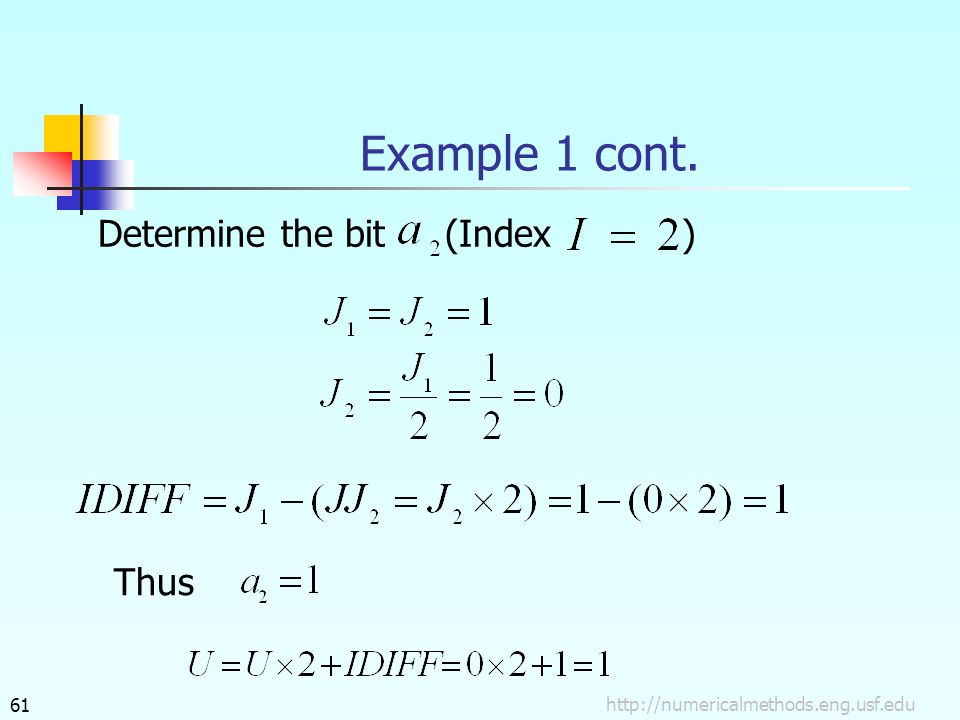 Example 1 cont.

Determine the bit $a_2$ (Index $I = 2$)

$J_1 = J_2 = 1$

$J_2 = \frac{J_1}{2} = \frac{1}{2} = 0$

$IDIFF = J_1 - (JJ_2 = J_2 \times 2) = 1 - (0 \times 2) = 1$

Thus $a_2 = 1$

$U = U \times 2 + IDIFF = 0 \times 2 + 1 = 1$

61

http://numericalmethods.eng.usf.edu